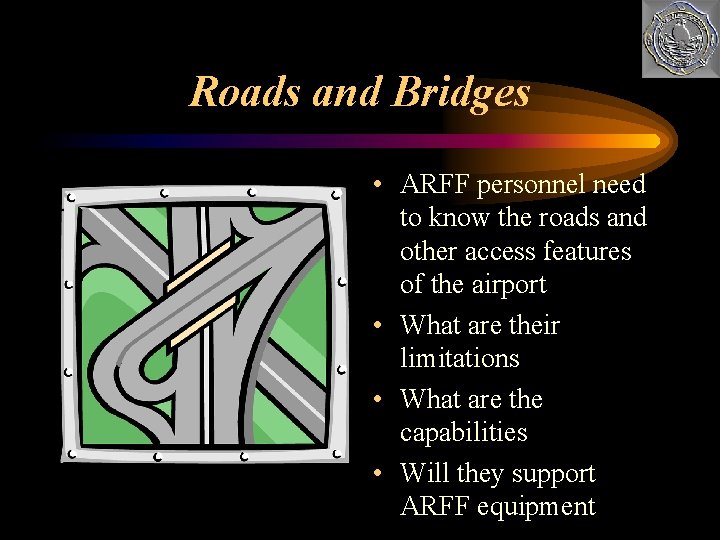 Roads and Bridges

• ARFF personnel need to know the roads and other access features of the airport
• What are their limitations
• What are the capabilities
• Will they support ARFF equipment